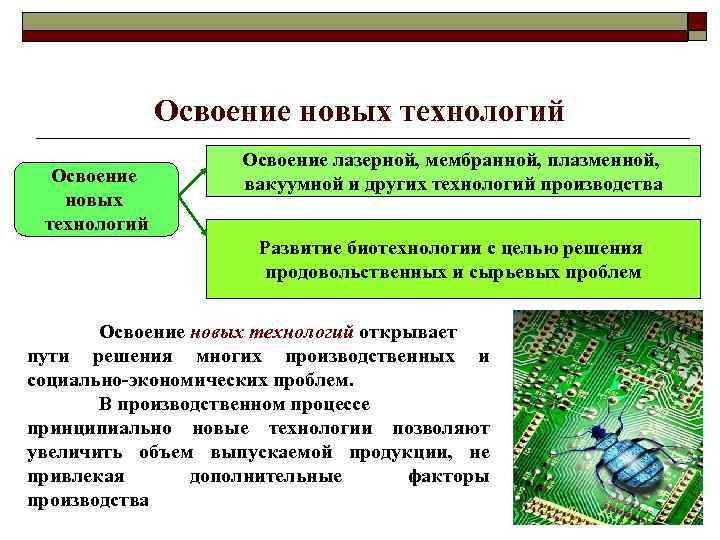 Освоение новых технологий

Освоение новых технологий

Освоение лазерной, мембранной, плазменной, вакуумной и других технологий производства

Развитие биотехнологии с целью решения продовольственных и сырьевых проблем

Освоение новых технологий открывает пути решения многих производственных и социально-экономических проблем.

В производственном процессе принципиально новые технологии позволяют увеличить объем выпускаемой продукции, не привлекая дополнительные факторы производства